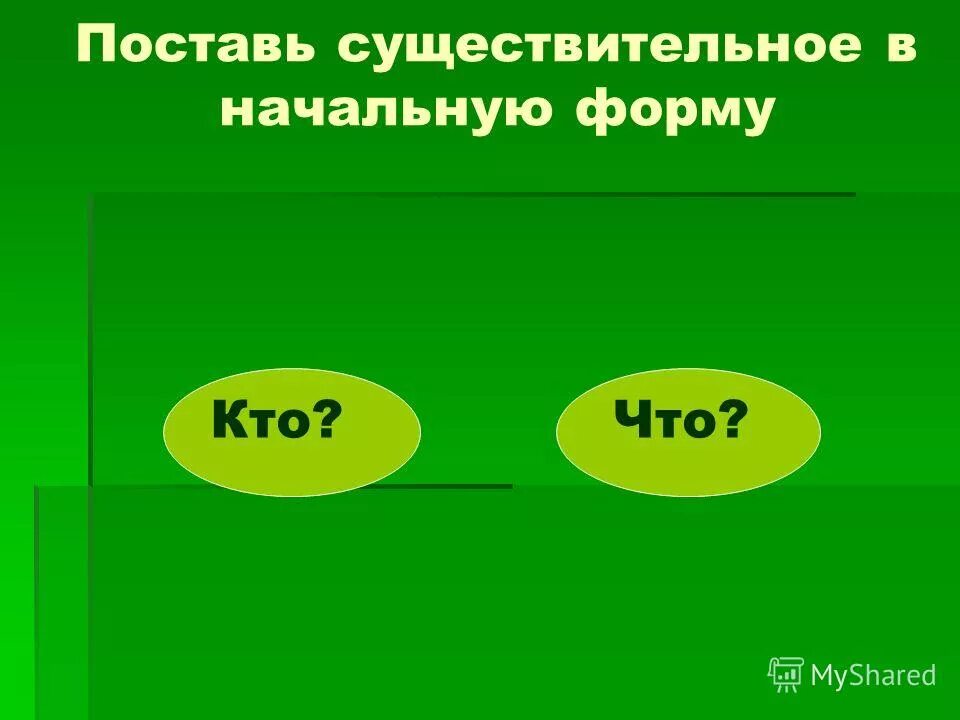 Поставь существительное в начальную форму

Кто?

Что?

MyShared